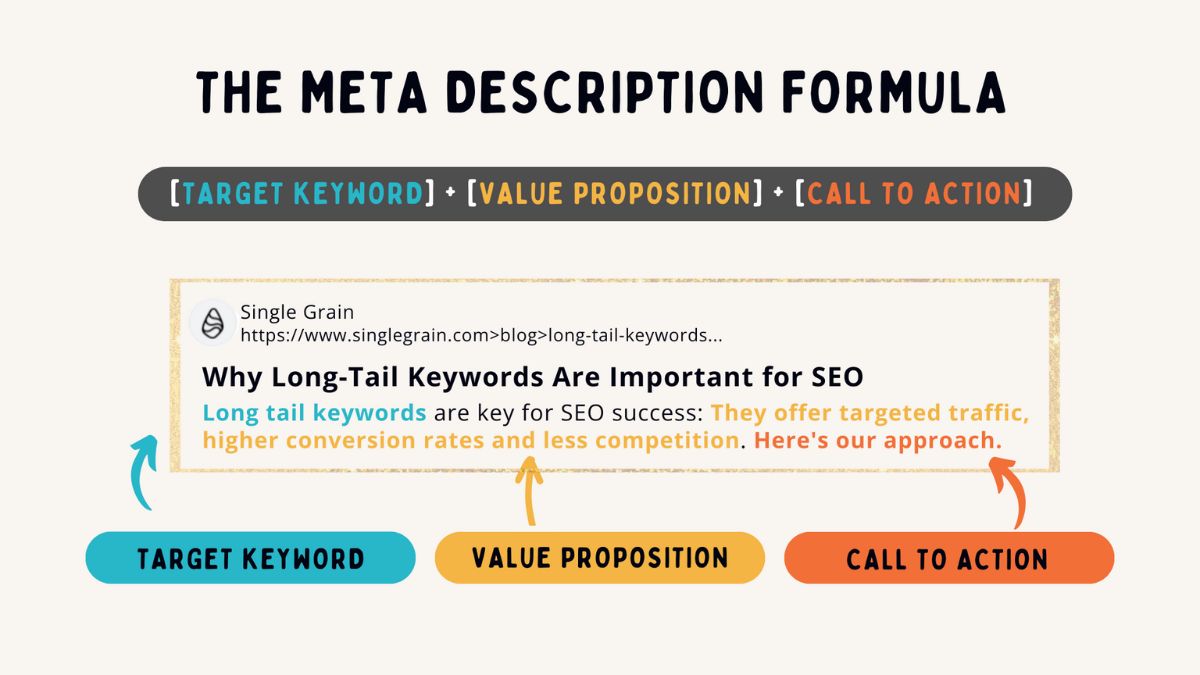 THE META DESCRIPTION FORMULA

[TARGET KEYWORD] + [VALUE PROPOSITION] + [CALL TO ACTION]

Single Grain
https://www.singlegrain.com>blog>long-tail-keywords...

Why Long-Tail Keywords Are Important for SEO

Long tail keywords are key for SEO success: They offer targeted traffic, higher conversion rates and less competition. Here's our approach.

TARGET KEYWORD

VALUE PROPOSITION

CALL TO ACTION